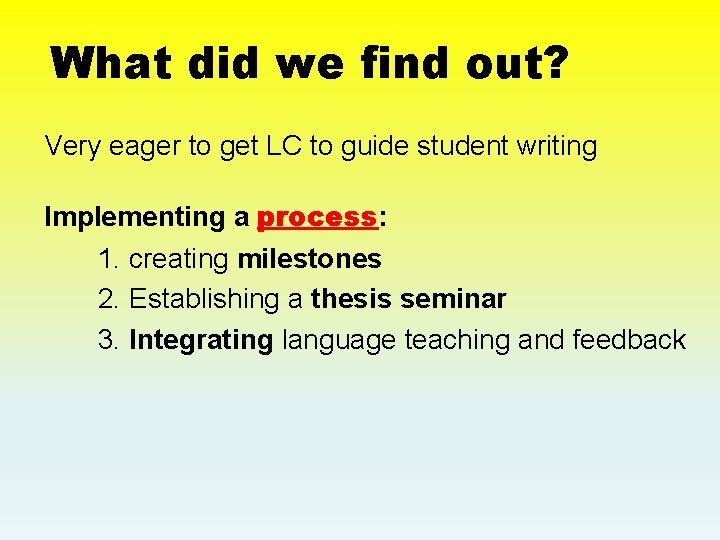 What did we find out?

Very eager to get LC to guide student writing

Implementing a process:

1. creating milestones
2. Establishing a thesis seminar
3. Integrating language teaching and feedback